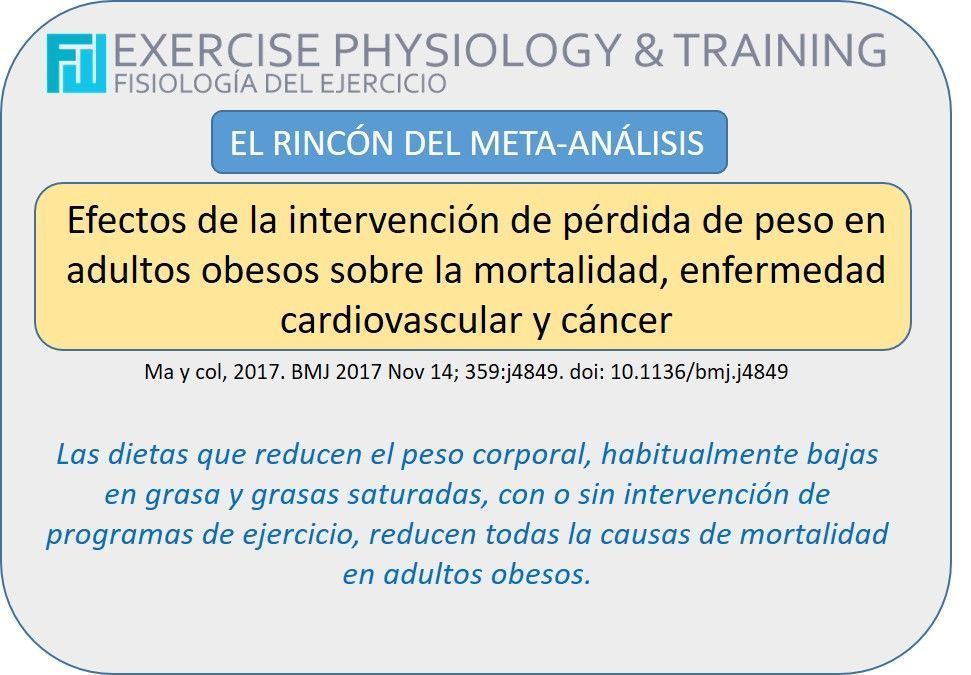 EXERCISE PHYSIOLOGY & TRAINING
FISIOLOGÍA DEL EJERCICIO

EL RINCÓN DEL META-ANÁLISIS

Efectos de la intervención de pérdida de peso en adultos obesos sobre la mortalidad, enfermedad cardiovascular y cáncer

Ma y col, 2017. BMJ 2017 Nov 14; 359:j4849. doi: 10.1136/bmj.j4849

Las dietas que reducen el peso corporal, habitualmente bajas en grasa y grasas saturadas, con o sin intervención de programas de ejercicio, reducen todas la causas de mortalidad en adultos obesos.